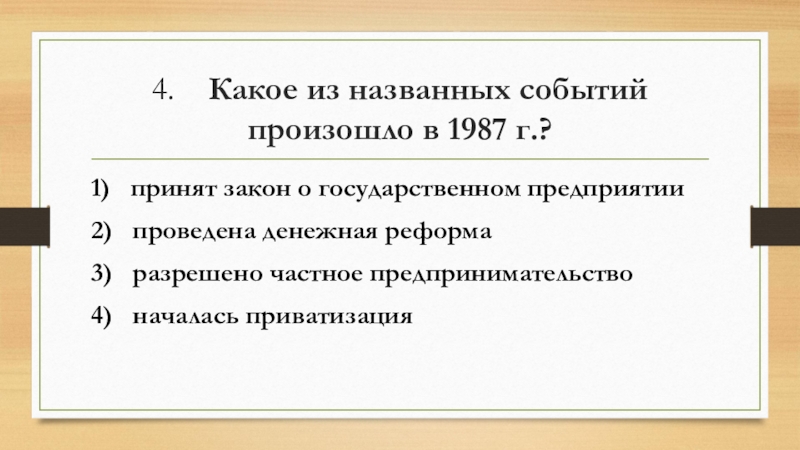 4. Какое из названных событий произошло в 1987 г.?

1) принят закон о государственном предприятии

2) проведена денежная реформа

3) разрешено частное предпринимательство

4) началась приватизация